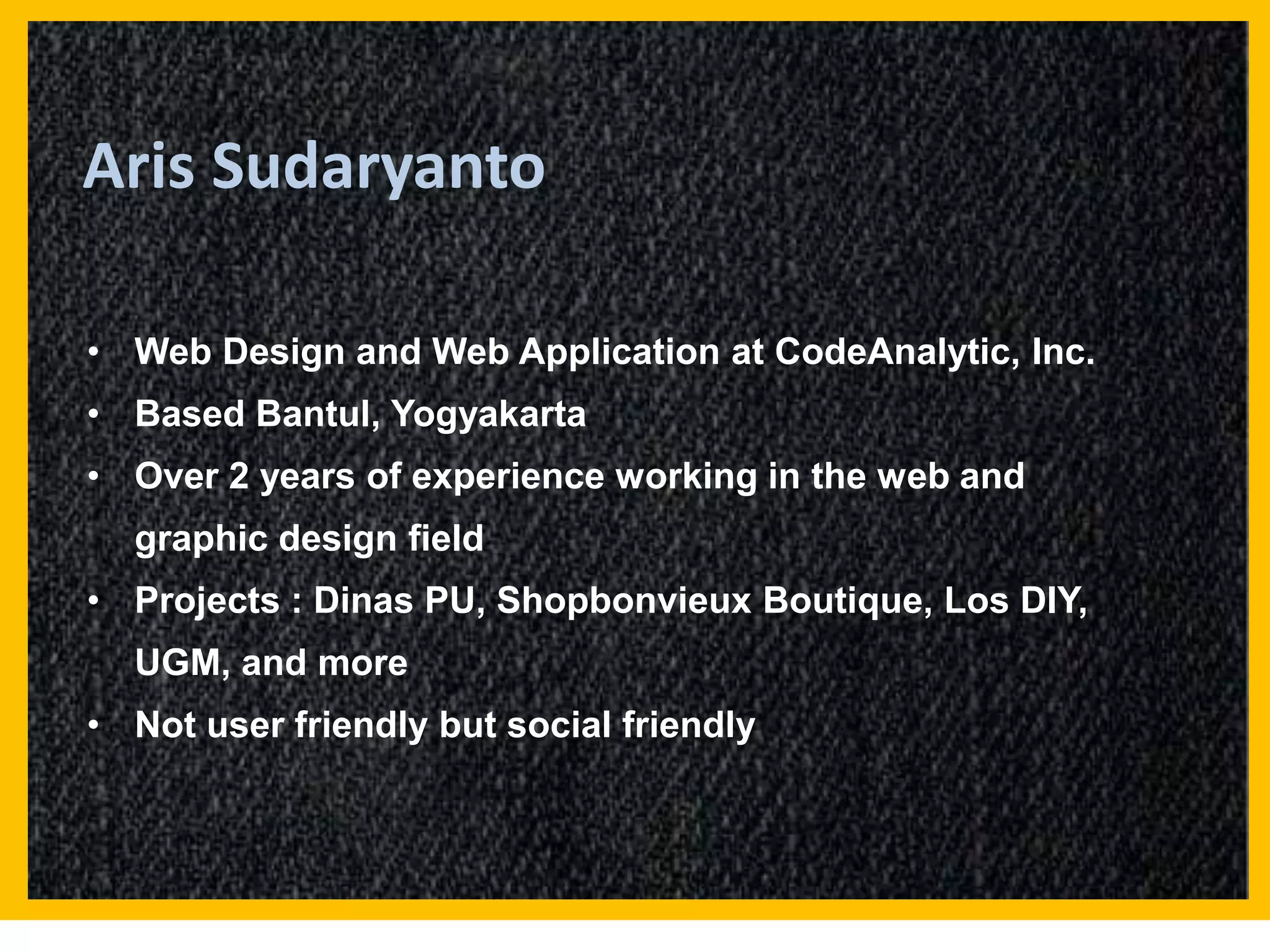 Aris Sudaryanto

• Web Design and Web Application at CodeAnalytic, Inc.
• Based Bantul, Yogyakarta
• Over 2 years of experience working in the web and graphic design field
• Projects : Dinas PU, Shopbonvieux Boutique, Los DIY, UGM, and more
• Not user friendly but social friendly